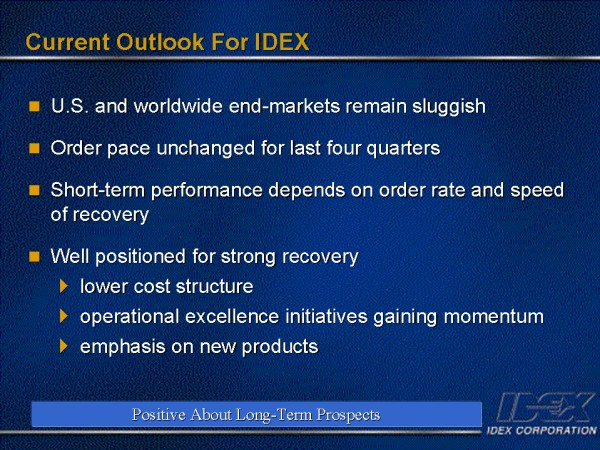 Current Outlook For IDEX

- U.S. and worldwide end-markets remain sluggish
- Order pace unchanged for last four quarters
- Short-term performance depends on order rate and speed of recovery
- Well positioned for strong recovery
  - lower cost structure
  - operational excellence initiatives gaining momentum
  - emphasis on new products

Positive About Long-Term Prospects

IDEX
IDEX CORPORATION